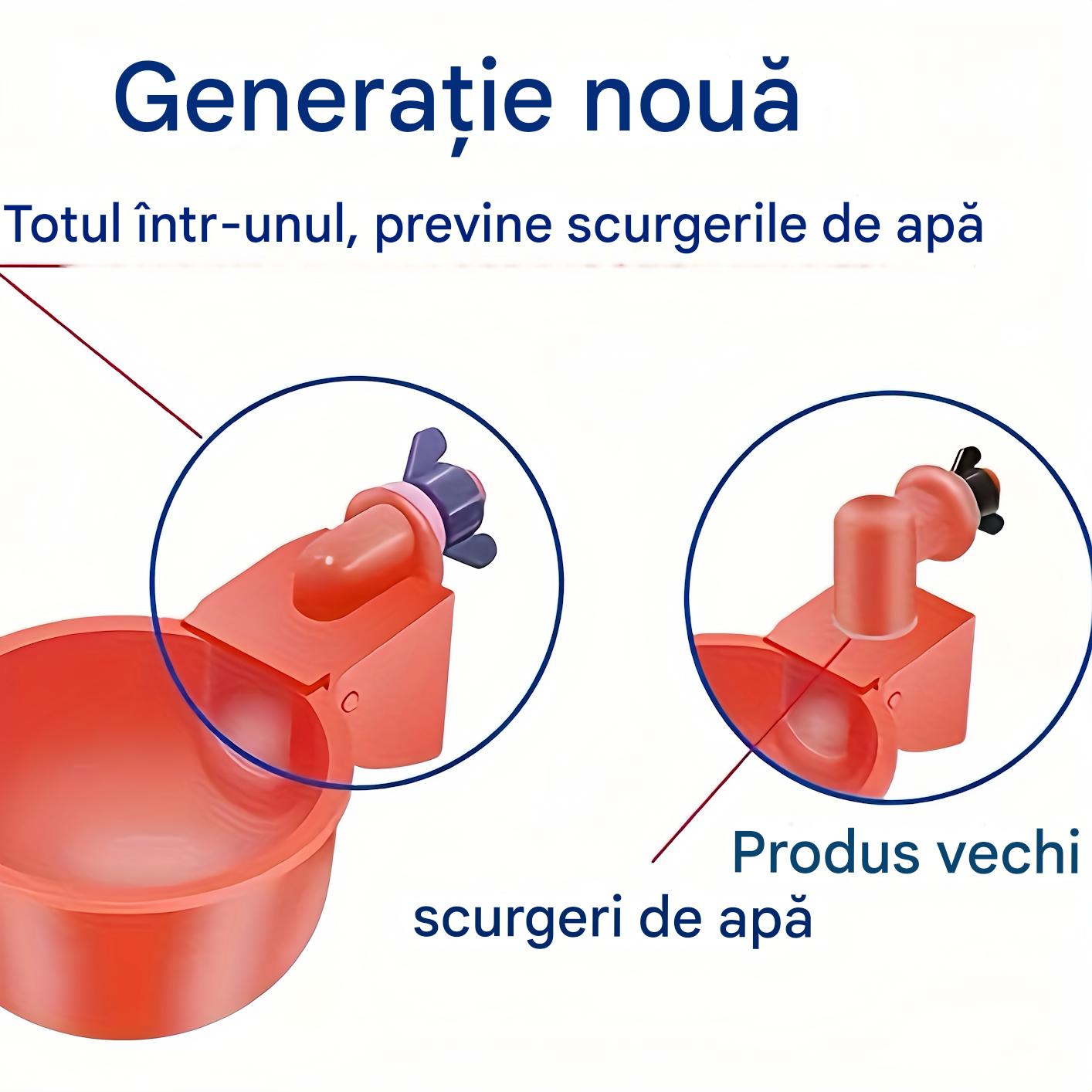 Generație nouă

Totul într-unul, previne scurgerile de apă

Produs vechi

scurgeri de apă